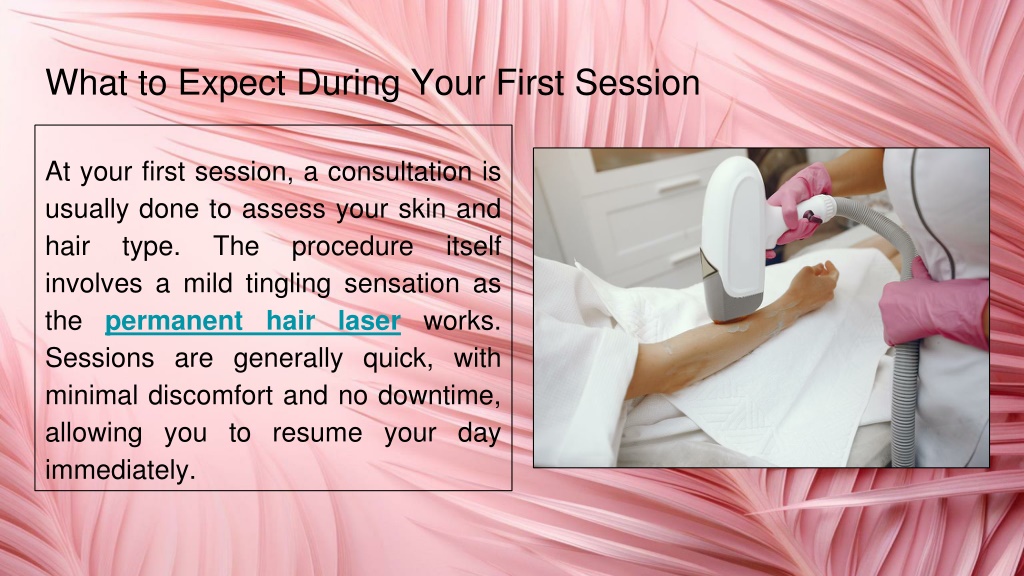 What to Expect During Your First Session

At your first session, a consultation is usually done to assess your skin and hair type. The procedure itself involves a mild tingling sensation as the permanent hair laser works. Sessions are generally quick, with minimal discomfort and no downtime, allowing you to resume your day immediately.